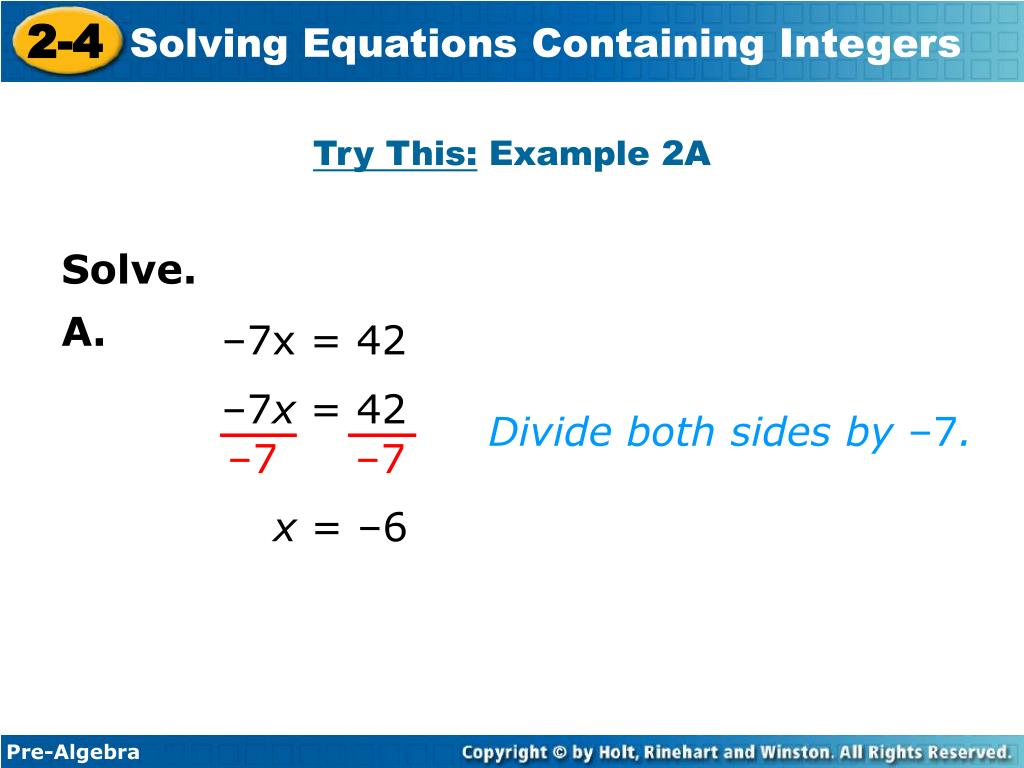 2-4 Solving Equations Containing Integers

Try This: Example 2A

Solve.

A. $-7x = 42$

$\frac{-7x}{-7} = \frac{42}{-7}$ Divide both sides by –7.

$x = -6$

Pre-Algebra

Copyright © by Holt, Rinehart and Winston. All Rights Reserved.